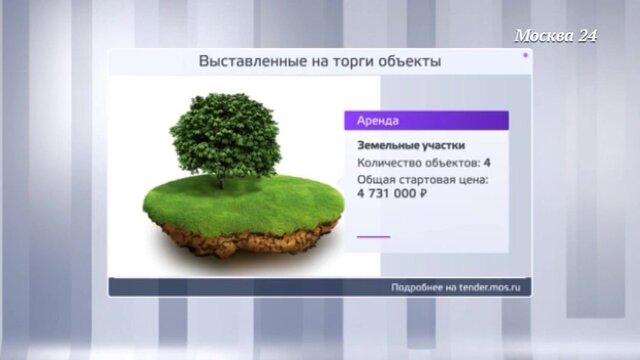 Москва 24

Выставленные на торги объекты

Аренда

Земельные участки
Количество объектов: 4
Общая стартовая цена:
4 731 000 ₽

Подробнее на tender.mos.ru